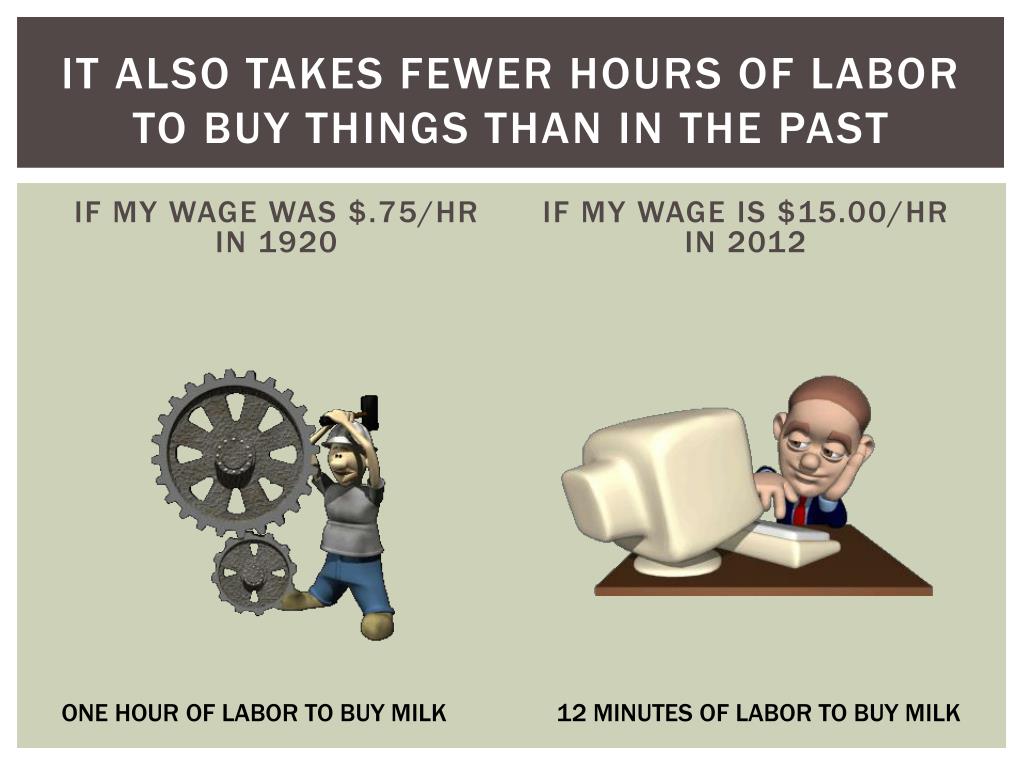 IT ALSO TAKES FEWER HOURS OF LABOR TO BUY THINGS THAN IN THE PAST

IF MY WAGE WAS $.75/HR IN 1920

ONE HOUR OF LABOR TO BUY MILK

IF MY WAGE IS $15.00/HR IN 2012

12 MINUTES OF LABOR TO BUY MILK